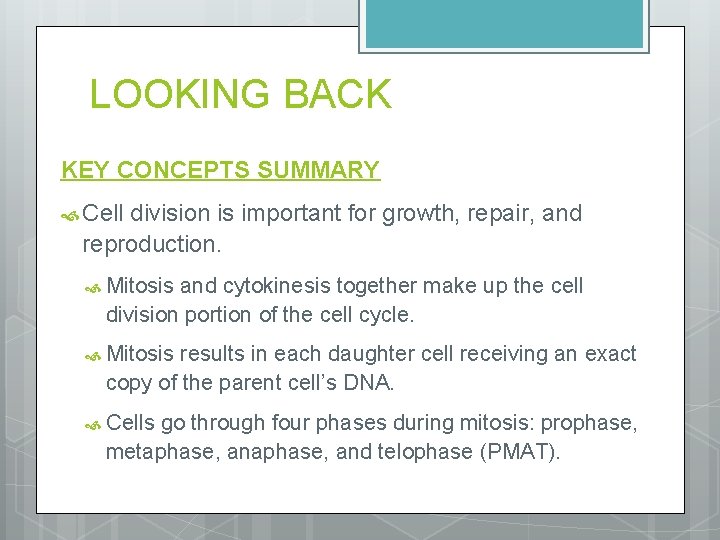 LOOKING BACK

KEY CONCEPTS SUMMARY

Cell division is important for growth, repair, and reproduction.

Mitosis and cytokinesis together make up the cell division portion of the cell cycle.

Mitosis results in each daughter cell receiving an exact copy of the parent cell's DNA.

Cells go through four phases during mitosis: prophase, metaphase, anaphase, and telophase (PMAT).